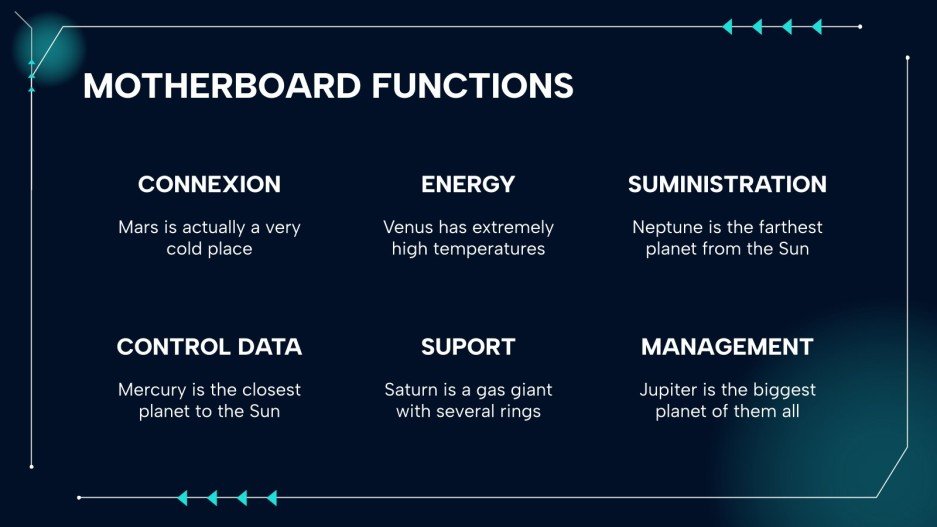 MOTHERBOARD FUNCTIONS

CONNEXION

Mars is actually a very cold place

ENERGY

Venus has extremely high temperatures

SUMINISTRATION

Neptune is the farthest planet from the Sun

CONTROL DATA

Mercury is the closest planet to the Sun

SUPORT

Saturn is a gas giant with several rings

MANAGEMENT

Jupiter is the biggest planet of them all